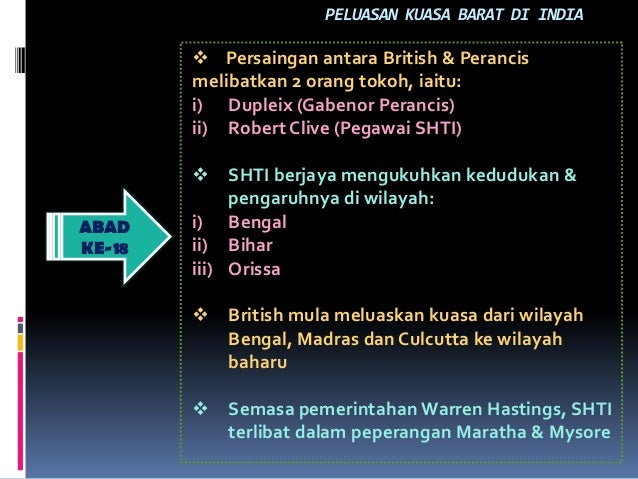 PELUASAN KUASA BARAT DI INDIA

ABAD KE-18

❖ Persaingan antara British & Perancis melibatkan 2 orang tokoh, iaitu:
i) Dupleix (Gabenor Perancis)
ii) Robert Clive (Pegawai SHTI)

❖ SHTI berjaya mengukuhkan kedudukan & pengaruhnya di wilayah:
i) Bengal
ii) Bihar
iii) Orissa

❖ British mula meluaskan kuasa dari wilayah Bengal, Madras dan Culcutta ke wilayah baharu

❖ Semasa pemerintahan Warren Hastings, SHTI terlibat dalam peperangan Maratha & Mysore